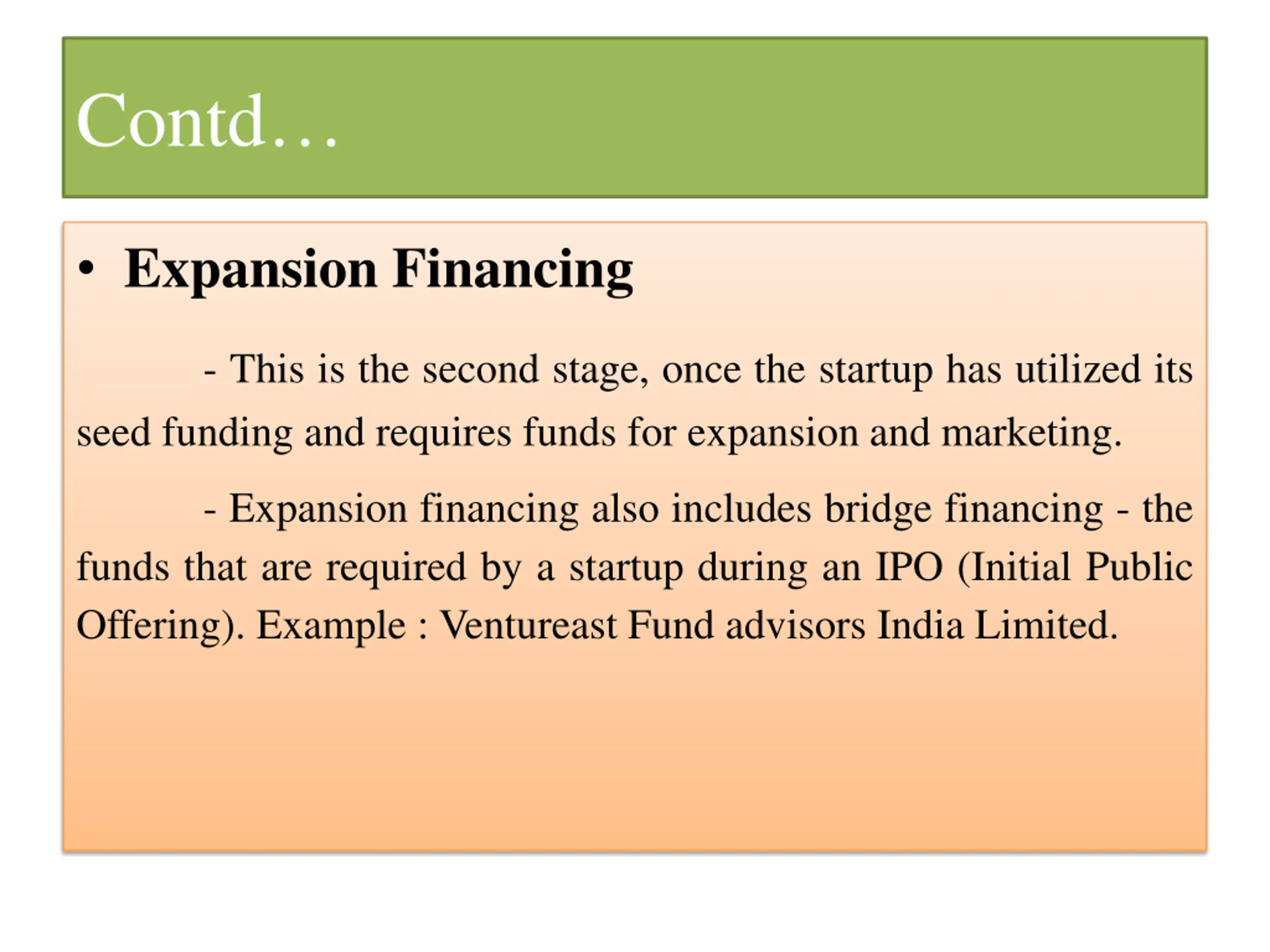 Contd…

• Expansion Financing

- This is the second stage, once the startup has utilized its seed funding and requires funds for expansion and marketing.

- Expansion financing also includes bridge financing - the funds that are required by a startup during an IPO (Initial Public Offering). Example : Ventureast Fund advisors India Limited.